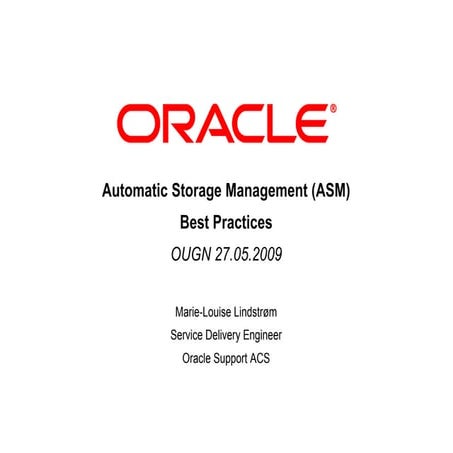 ORACLE®

Automatic Storage Management (ASM)

Best Practices

OUGN 27.05.2009

Marie-Louise Lindstrøm

Service Delivery Engineer

Oracle Support ACS